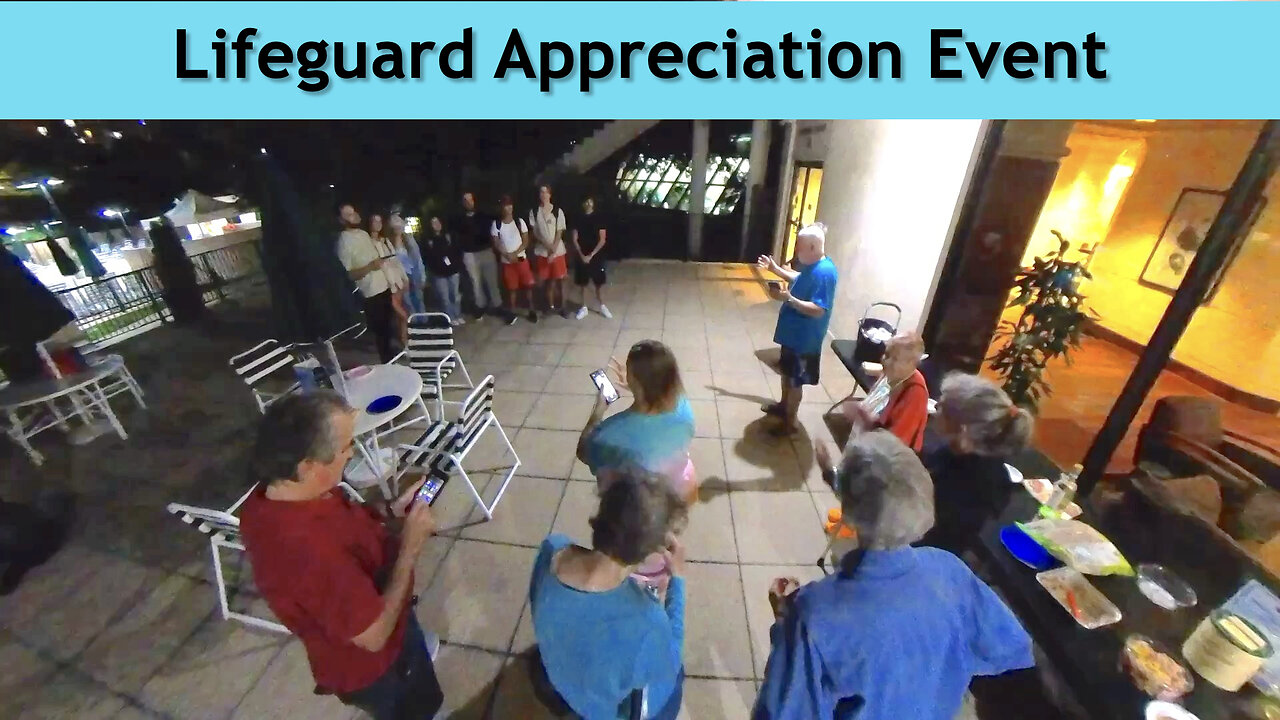 Lifeguard Appreciation Event